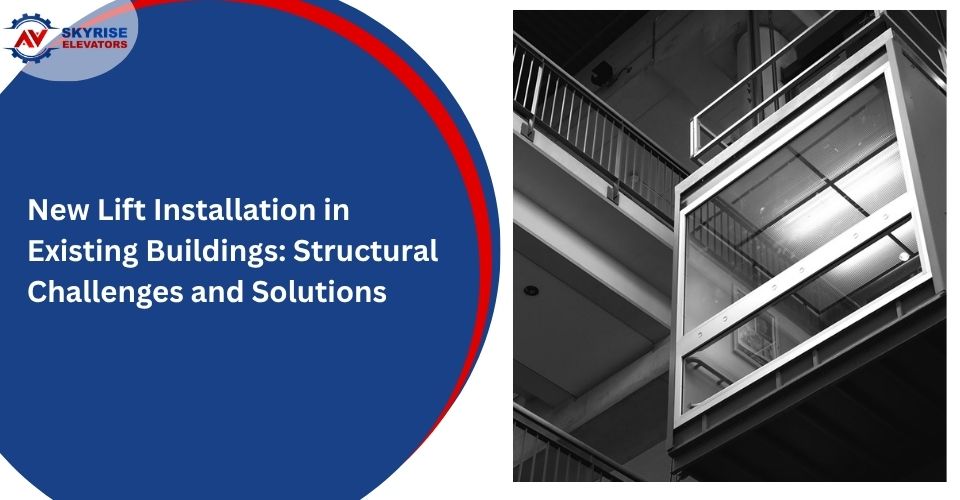 AV SKYRISE ELEVATORS

New Lift Installation in Existing Buildings: Structural Challenges and Solutions